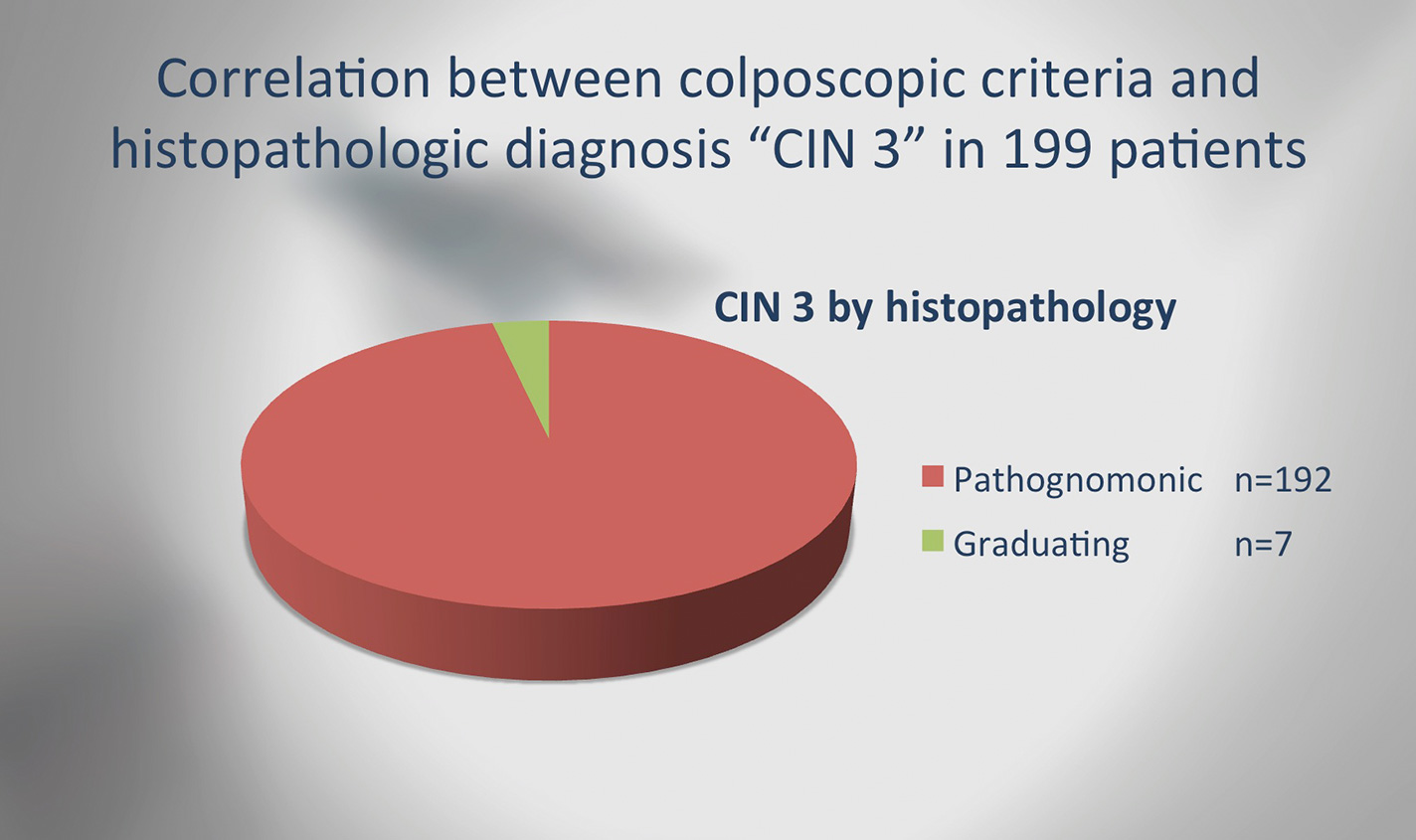 Correlation between colposcopic criteria and histopathologic diagnosis “CIN 3” in 199 patients

CIN 3 by histopathology

Pathognomonic n=192
Graduating n=7